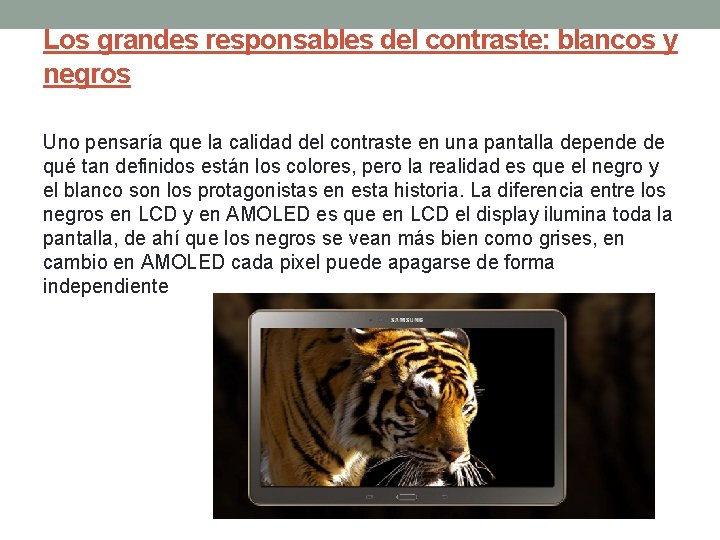 Los grandes responsables del contraste: blancos y negros

Uno pensaría que la calidad del contraste en una pantalla depende de qué tan definidos están los colores, pero la realidad es que el negro y el blanco son los protagonistas en esta historia. La diferencia entre los negros en LCD y en AMOLED es que en LCD el display ilumina toda la pantalla, de ahí que los negros se vean más bien como grises, en cambio en AMOLED cada pixel puede apagarse de forma independiente

SAMSUNG